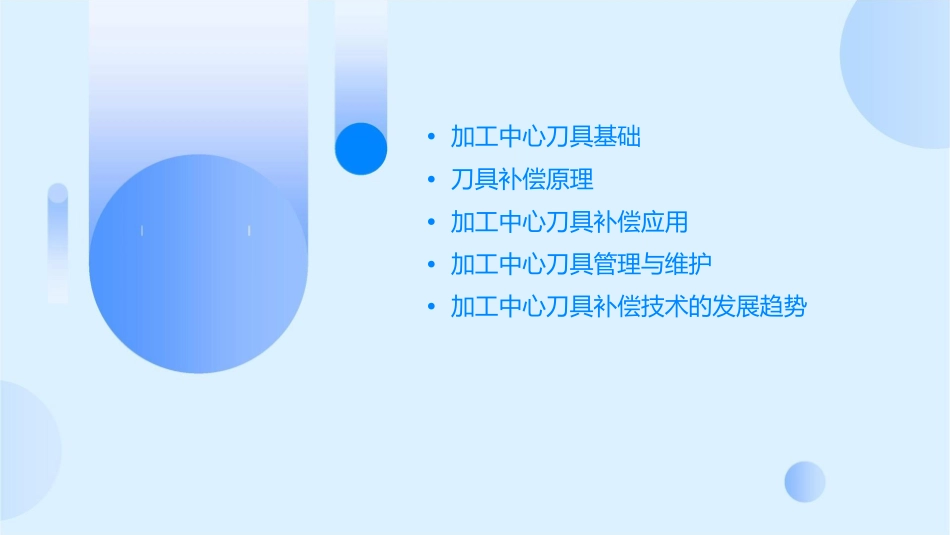 • 加工中心刀具基础
• 刀具补偿原理
• 加工中心刀具补偿应用
• 加工中心刀具管理与维护
• 加工中心刀具补偿技术的发展趋势